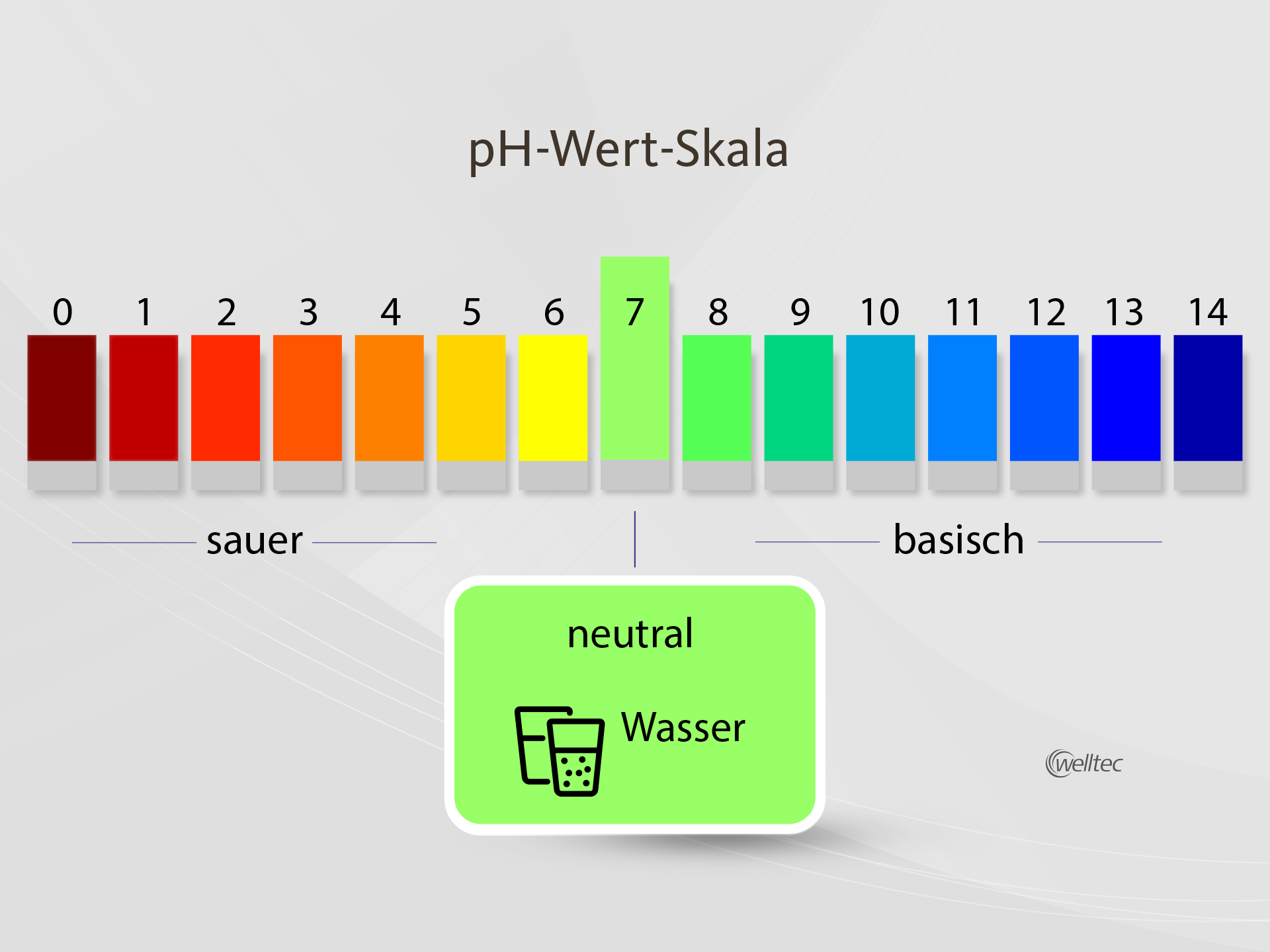 pH-Wert-Skala

0 1 2 3 4 5 6 7 8 9 10 11 12 13 14

sauer

basisch

neutral

Wasser

welltec